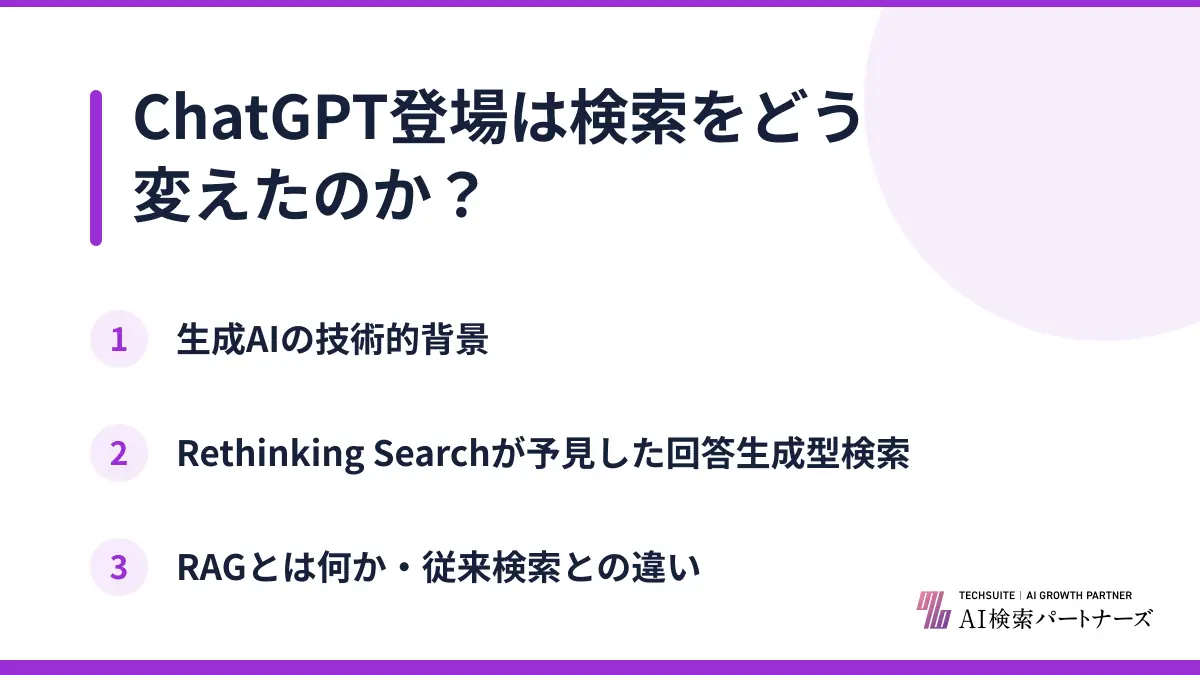 ChatGPT登場は検索をどう変えたのか？

1 生成AIの技術的背景

2 Rethinking Searchが予見した回答生成型検索

3 RAGとは何か・従来検索との違い

TECHSUITE | AI GROWTH PARTNER
AI検索パートナーズ